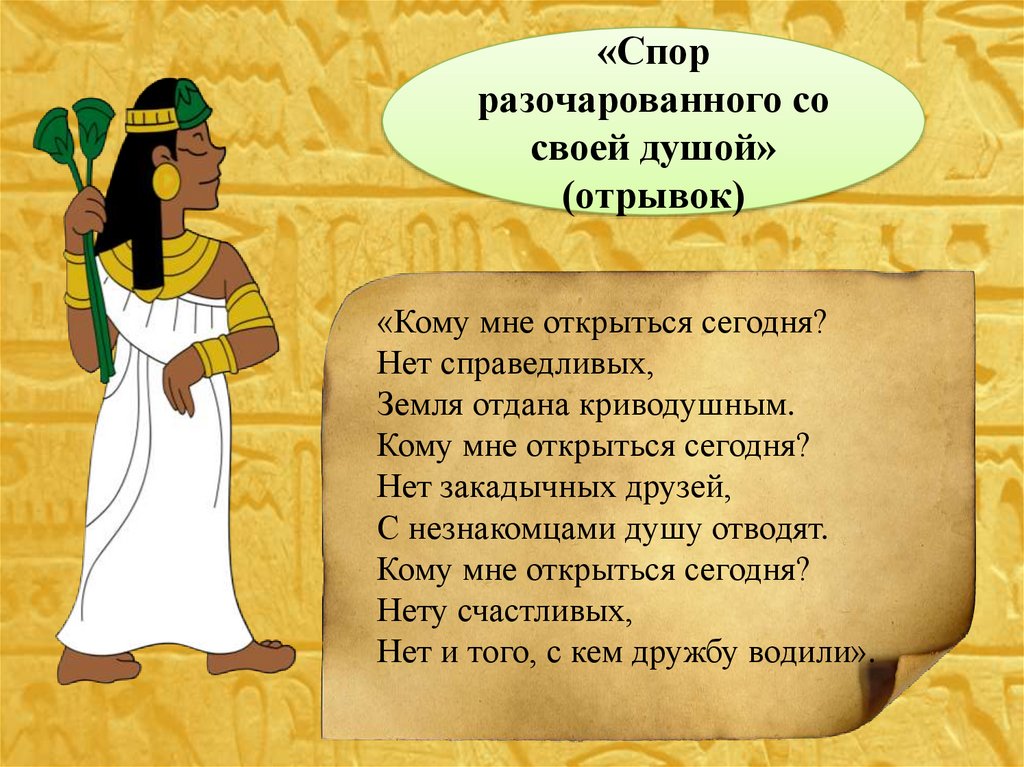 «Спор разочарованного со своей душой» (отрывок)

«Кому мне открыться сегодня?
Нет справедливых,
Земля отдана криводушным.
Кому мне открыться сегодня?
Нет закадычных друзей,
С незнакомцами душу отводят.
Кому мне открыться сегодня?
Нету счастливых,
Нет и того, с кем дружбу водили».